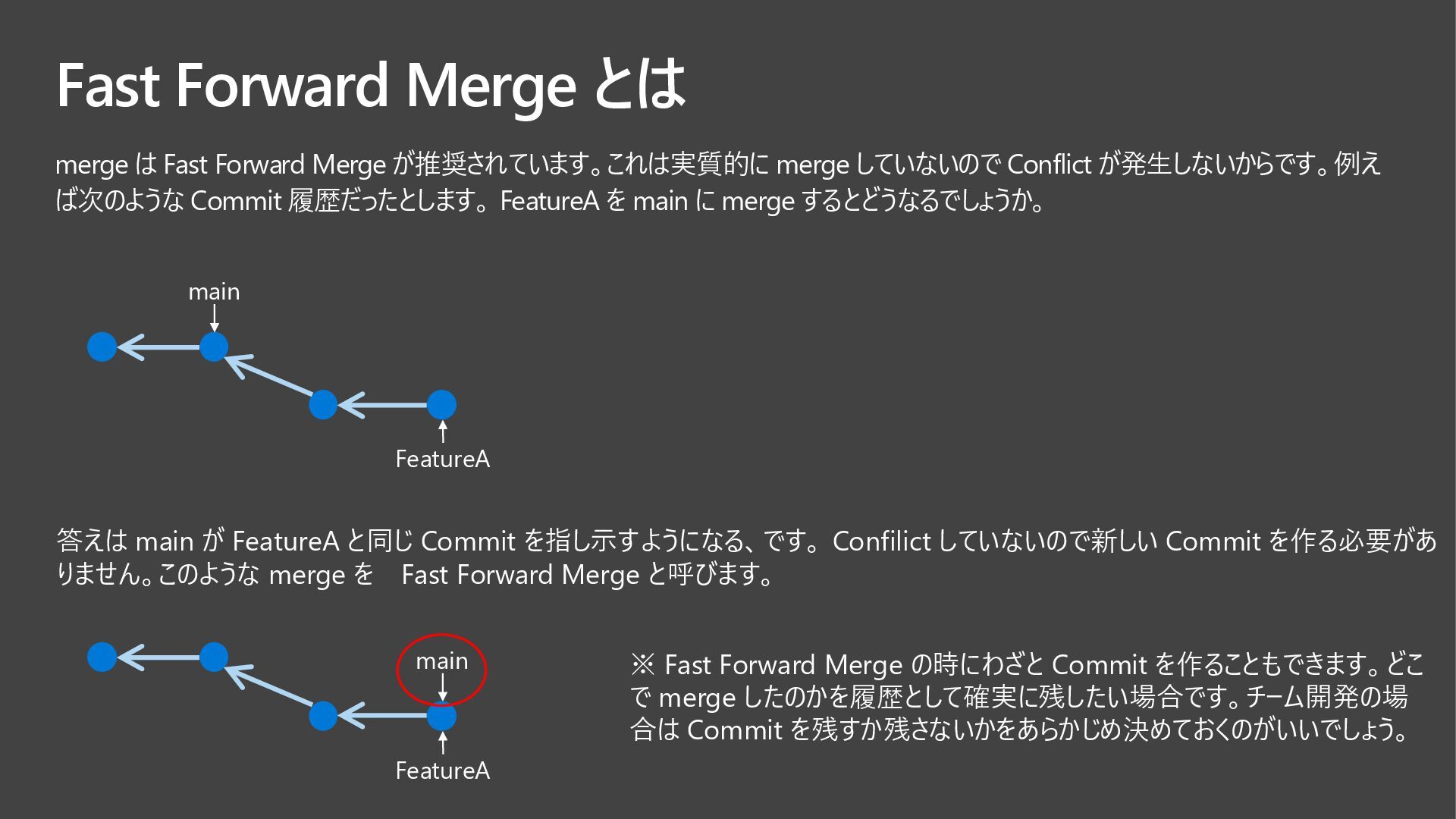 Fast Forward Merge とは

merge は Fast Forward Merge が推奨されています。これは実質的に merge していないので Conflict が発生しないからです。例えば次のような Commit 履歴だったとします。FeatureA を main に merge するとどうなるでしょうか。

main

FeatureA

答えは main が FeatureA と同じ Commit を指し示すようになる、です。Confilict していないので新しい Commit を作る必要がありません。このような merge を　Fast Forward Merge と呼びます。

main

FeatureA

※ Fast Forward Merge の時にわざと Commit を作ることもできます。どこで merge したのかを履歴として確実に残したい場合です。チーム開発の場合は Commit を残すか残さないかをあらかじめ決めておくのがいいでしょう。